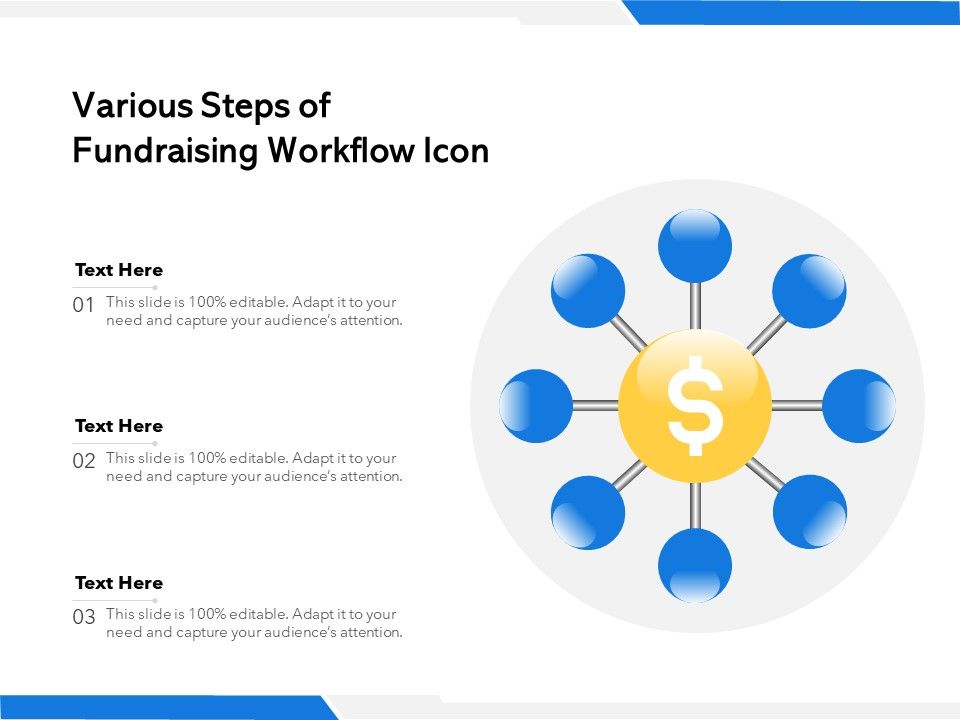 Various Steps of Fundraising Workflow Icon

Text Here

01 This slide is 100% editable. Adapt it to your need and capture your audience's attention.

Text Here

02 This slide is 100% editable. Adapt it to your need and capture your audience's attention.

Text Here

03 This slide is 100% editable. Adapt it to your need and capture your audience's attention.

$